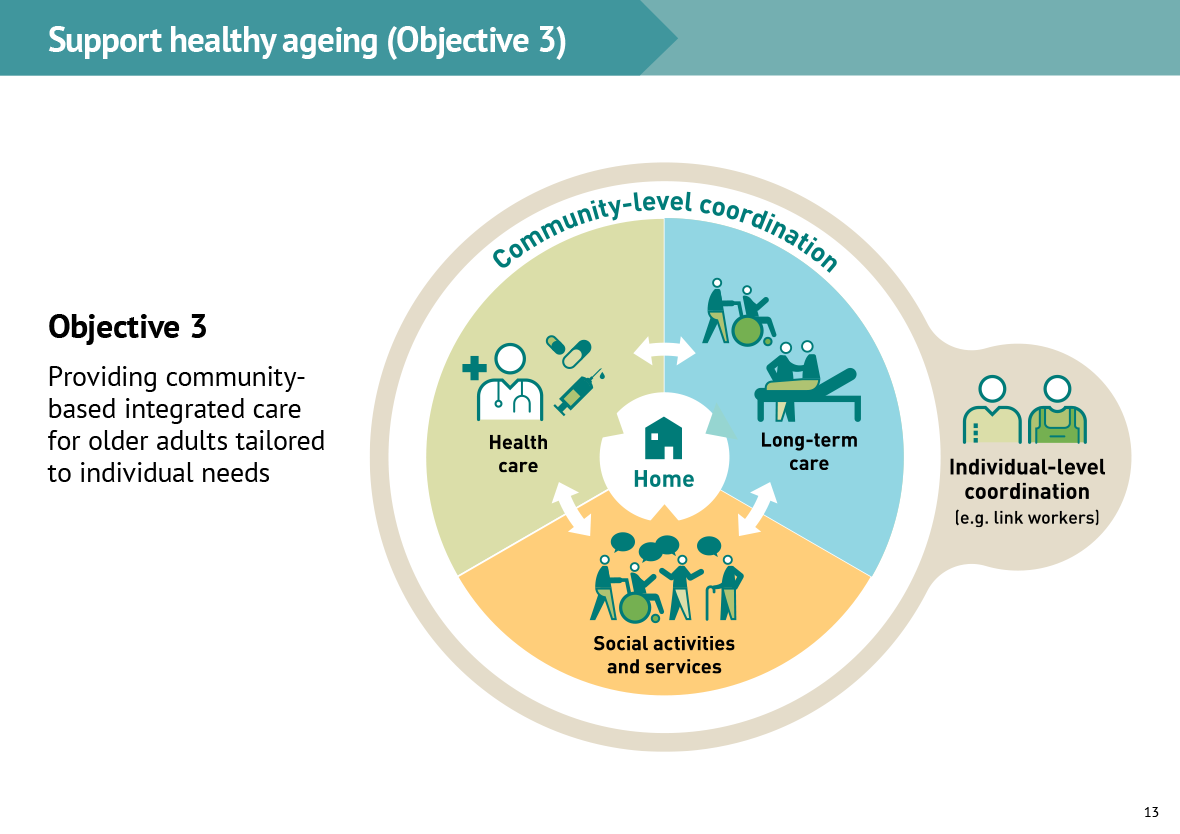 Support healthy ageing (Objective 3)

Objective 3

Providing community-based integrated care for older adults tailored to individual needs

Community-level coordination

Health care

Long-term care

Home

Social activities and services

Individual-level coordination
(e.g. link workers)

13